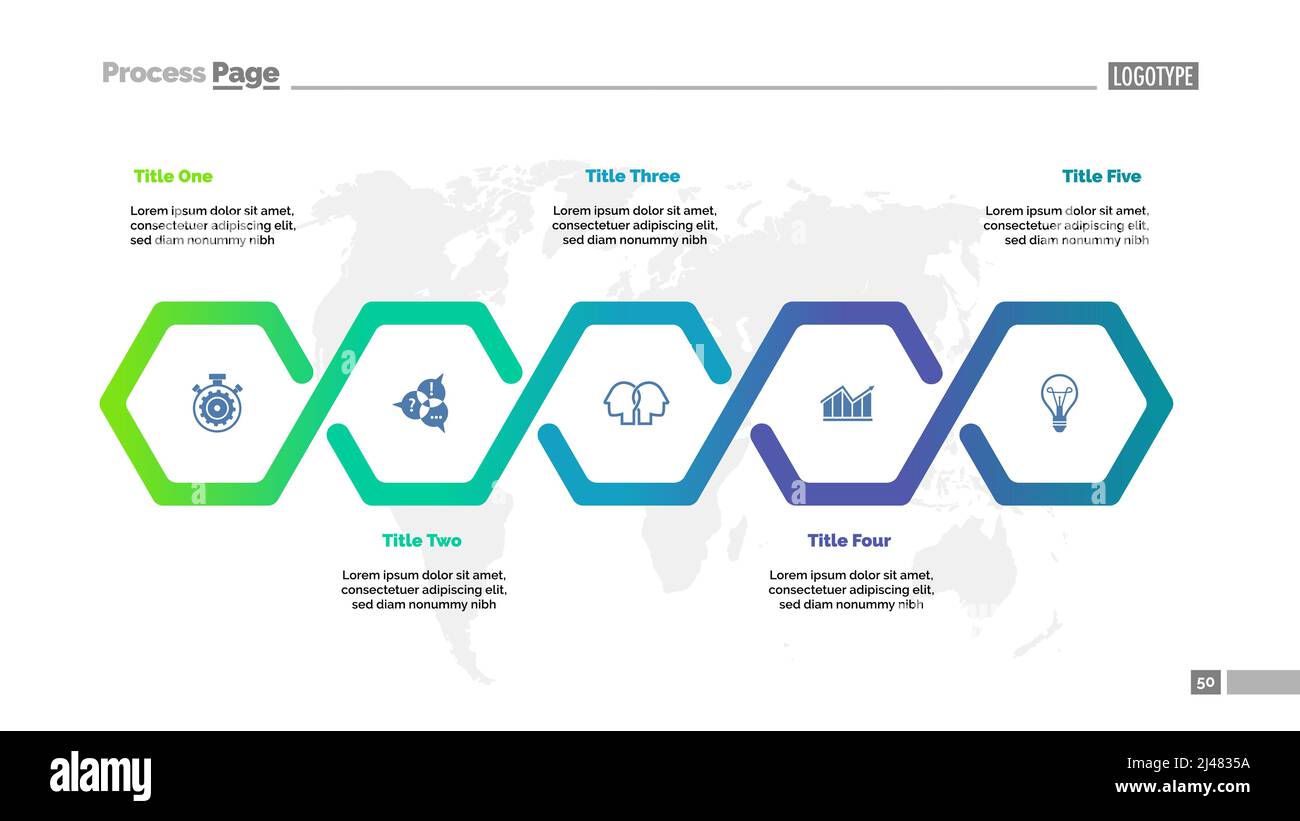 Process Page

LOGOTYPE

Title One

Lorem ipsum dolor sit amet, consectetuer adipiscing elit, sed diam nonummy nibh

Title Three

Lorem ipsum dolor sit amet, consectetuer adipiscing elit, sed diam nonummy nibh

Title Five

Lorem ipsum dolor sit amet, consectetuer adipiscing elit, sed diam nonummy nibh

Title Two

Lorem ipsum dolor sit amet, consectetuer adipiscing elit, sed diam nonummy nibh

Title Four

Lorem ipsum dolor sit amet, consectetuer adipiscing elit, sed diam nonummy nibh

50

alamy

Image ID: 2J4835A
www.alamy.com